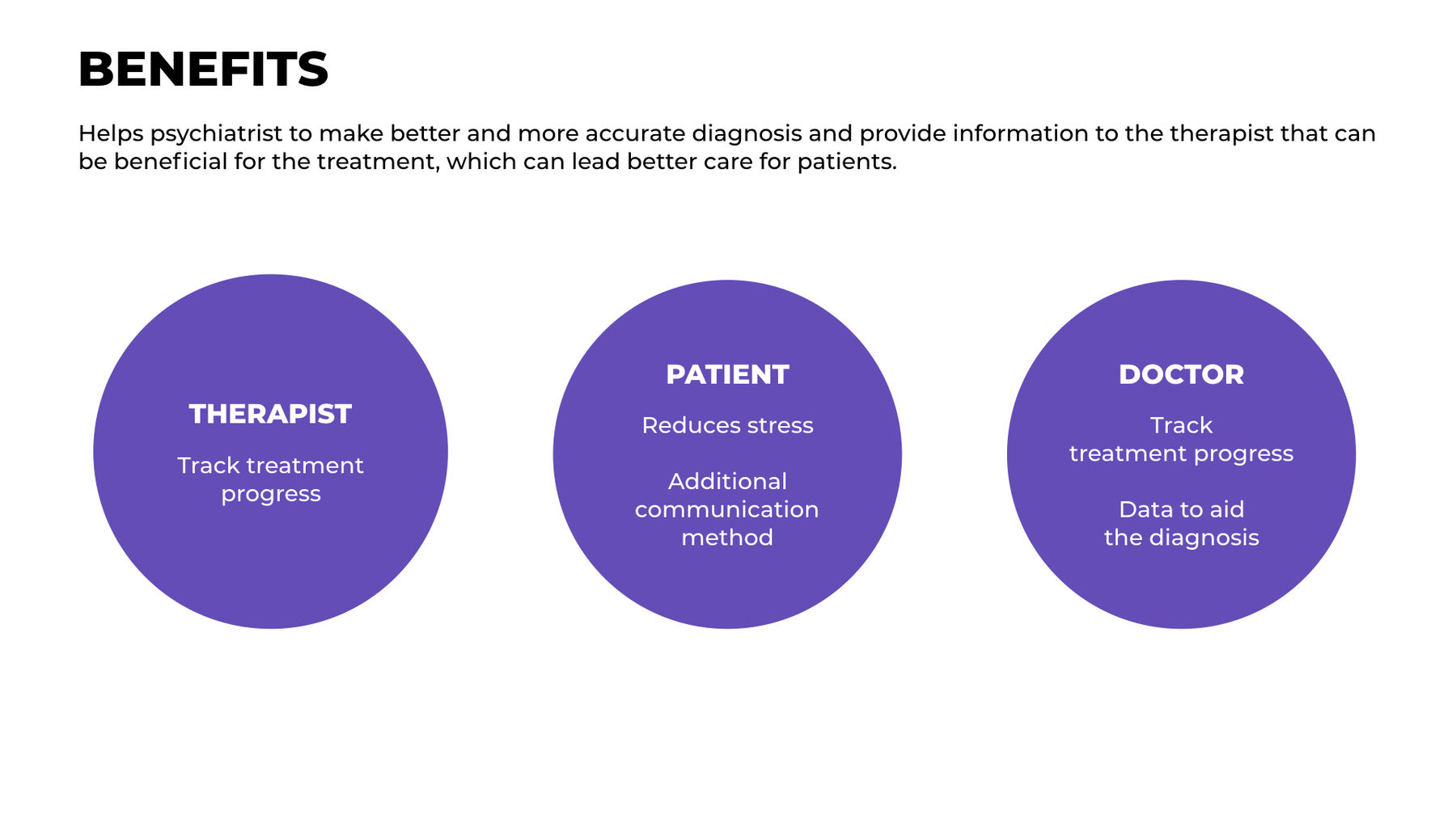 BENEFITS

Helps psychiatrist to make better and more accurate diagnosis and provide information to the therapist that can be beneficial for the treatment, which can lead better care for patients.

THERAPIST

Track treatment progress

PATIENT

Reduces stress

Additional communication method

DOCTOR

Track treatment progress

Data to aid the diagnosis